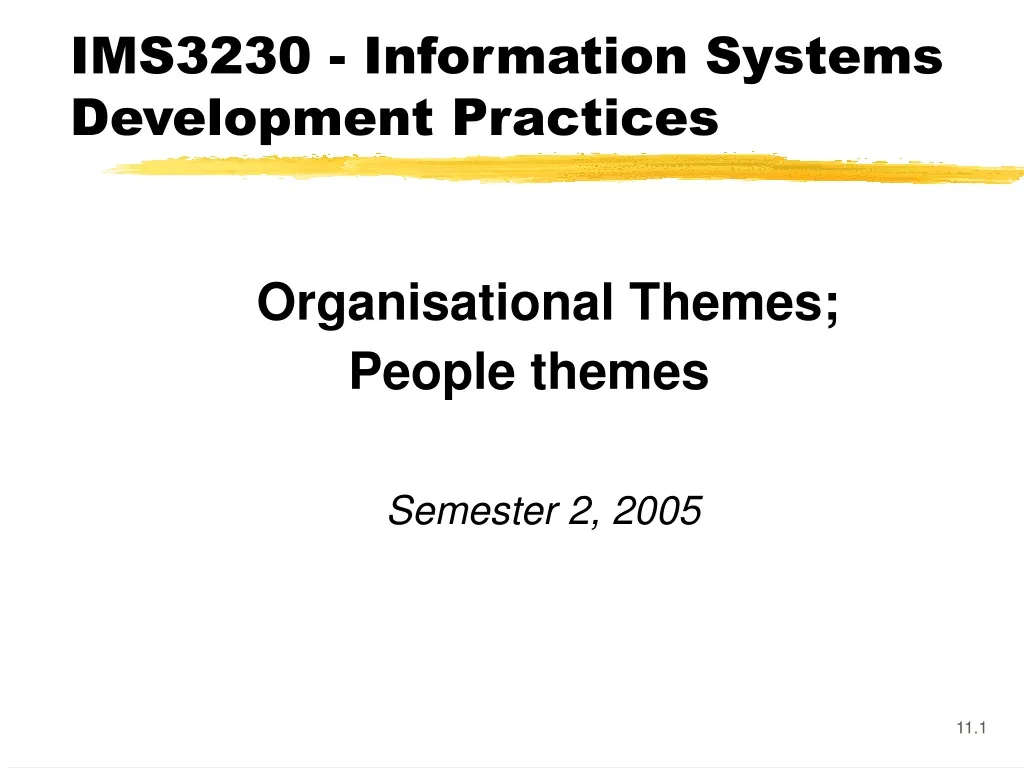 IMS3230 - Information Systems Development Practices

Organisational Themes;
People themes

Semester 2, 2005

11.1